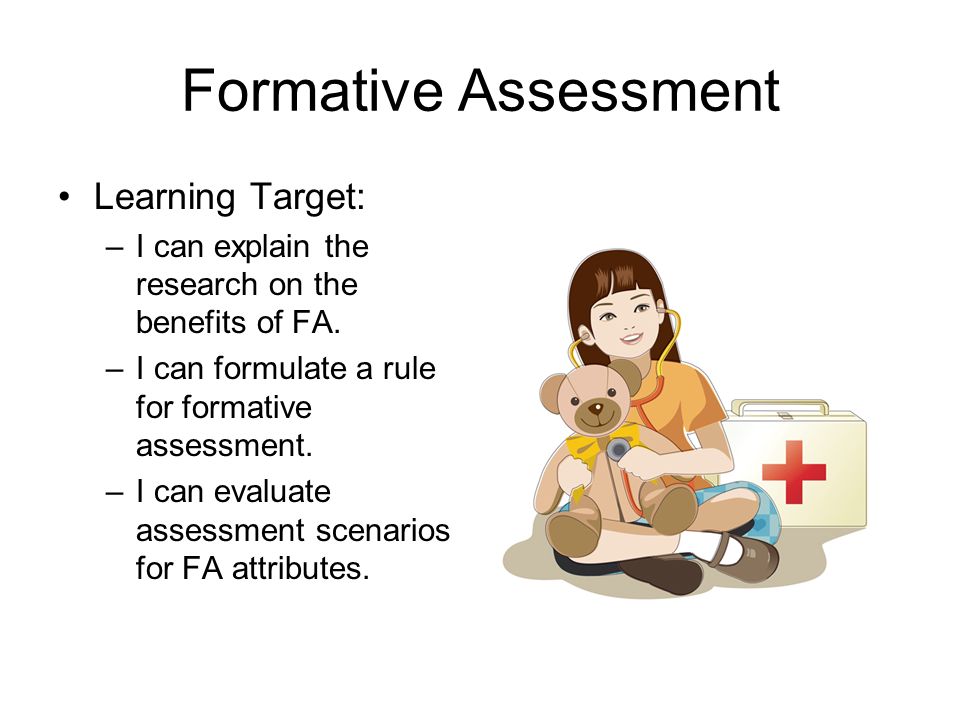 Formative Assessment

• Learning Target:
– I can explain the research on the benefits of FA.
– I can formulate a rule for formative assessment.
– I can evaluate assessment scenarios for FA attributes.